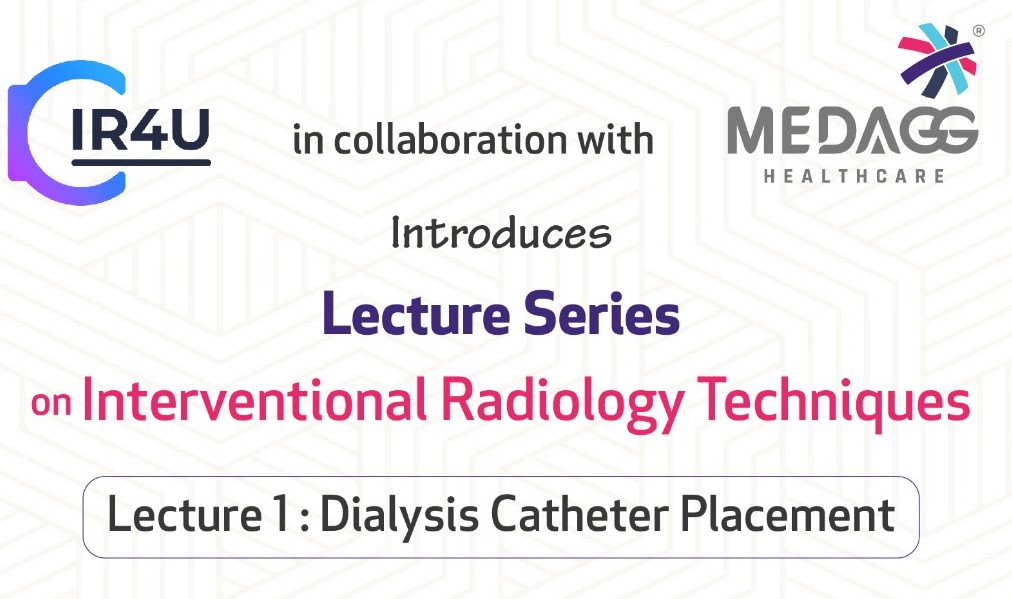 IR4U

in collaboration with

MEDAGG
HEALTHCARE

Introduces

Lecture Series

on Interventional Radiology Techniques

Lecture 1 : Dialysis Catheter Placement